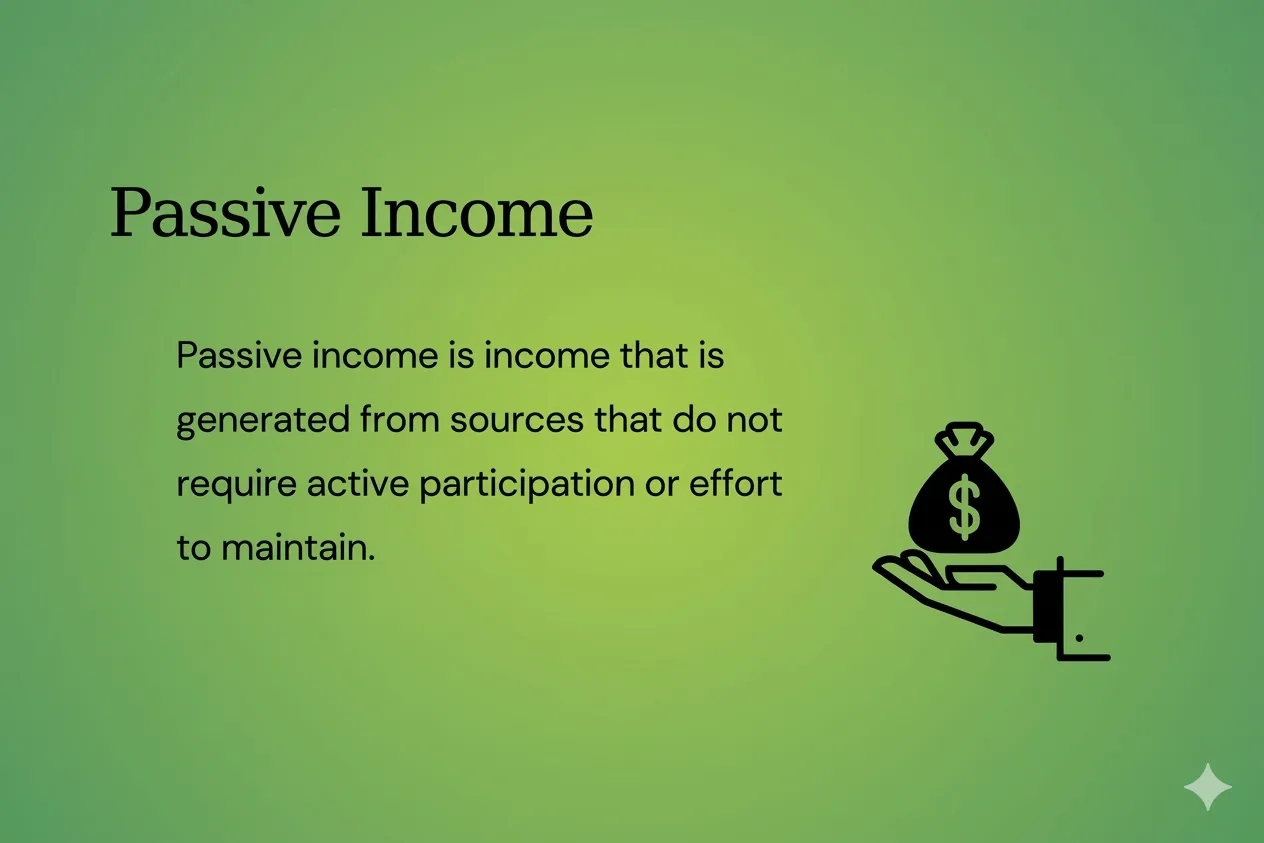 Passive Income

Passive income is income that is generated from sources that do not require active participation or effort to maintain.

$